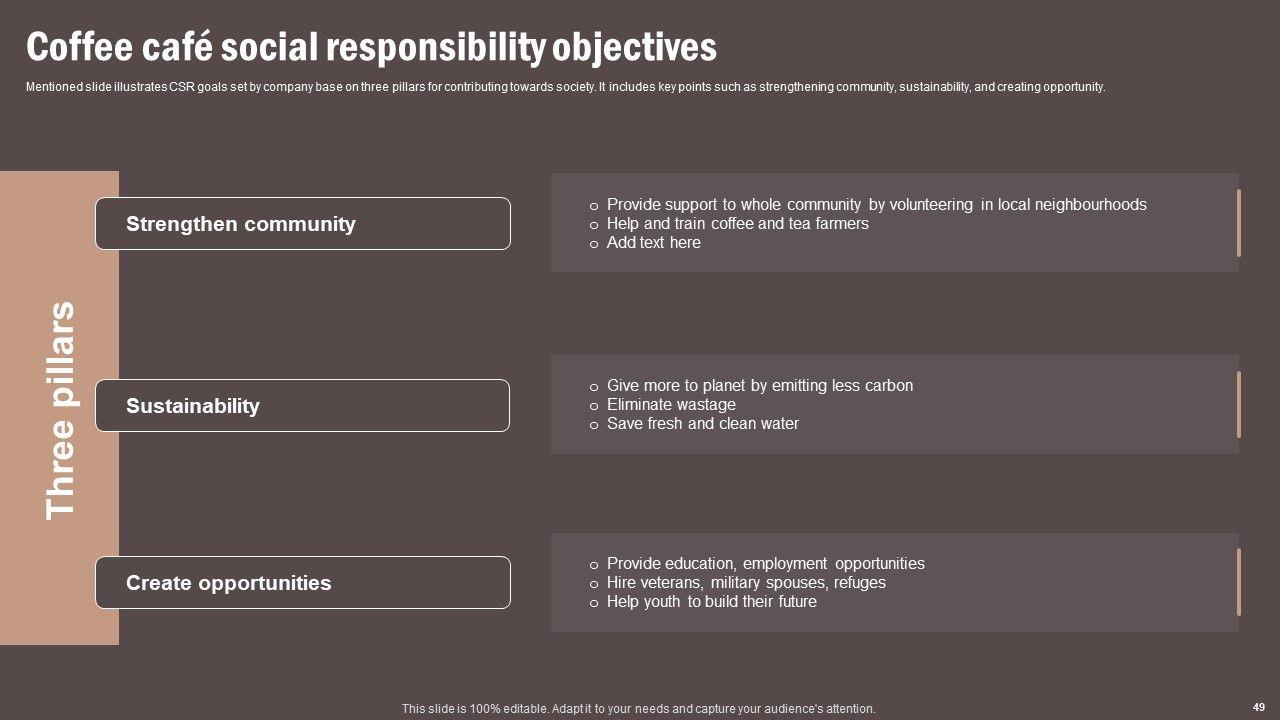 Coffee café social responsibility objectives

Mentioned slide illustrates CSR goals set by company base on three pillars for contributing towards society. It includes key points such as strengthening community, sustainability, and creating opportunity.

Three pillars

Strengthen community

o Provide support to whole community by volunteering in local neighbourhoods
o Help and train coffee and tea farmers
o Add text here

Sustainability

o Give more to planet by emitting less carbon
o Eliminate wastage
o Save fresh and clean water

Create opportunities

o Provide education, employment opportunities
o Hire veterans, military spouses, refuges
o Help youth to build their future

This slide is 100% editable. Adapt it to your needs and capture your audience's attention.

49